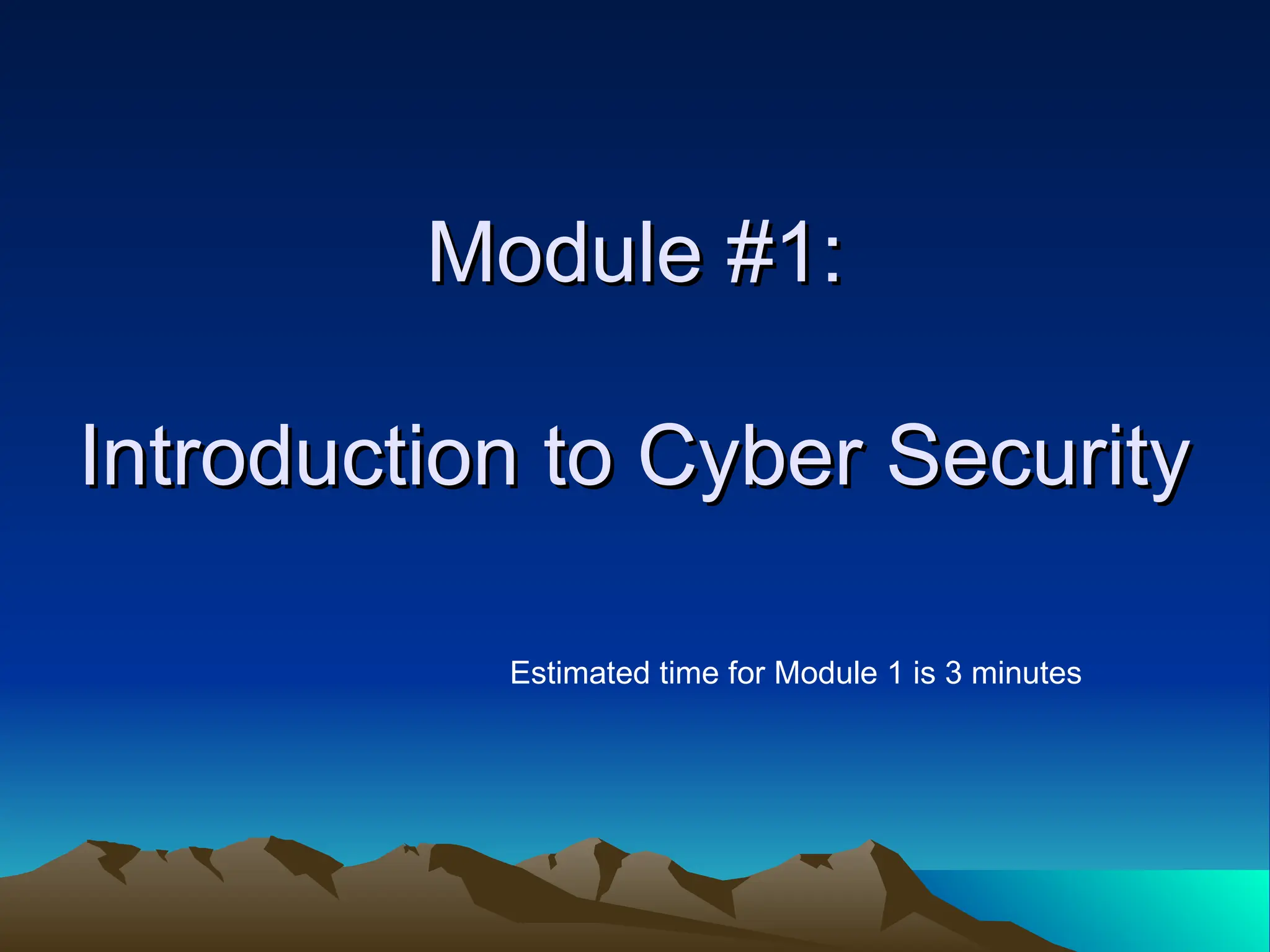 Module #1:

Introduction to Cyber Security

Estimated time for Module 1 is 3 minutes